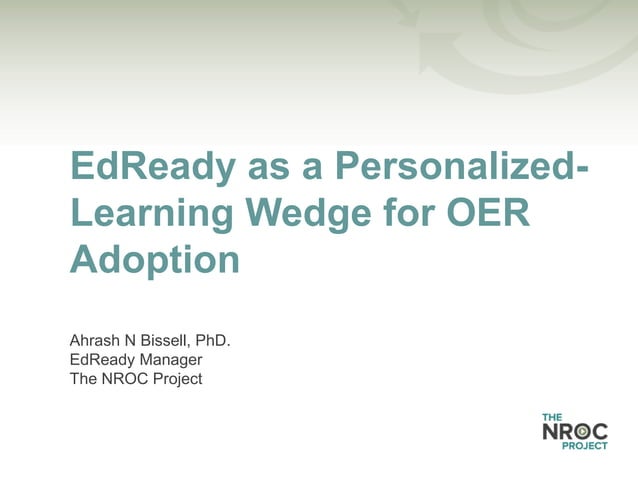 EdReady as a Personalized-Learning Wedge for OER Adoption

Ahrash N Bissell, PhD.
EdReady Manager
The NROC Project

THE
NROC
PROJECT